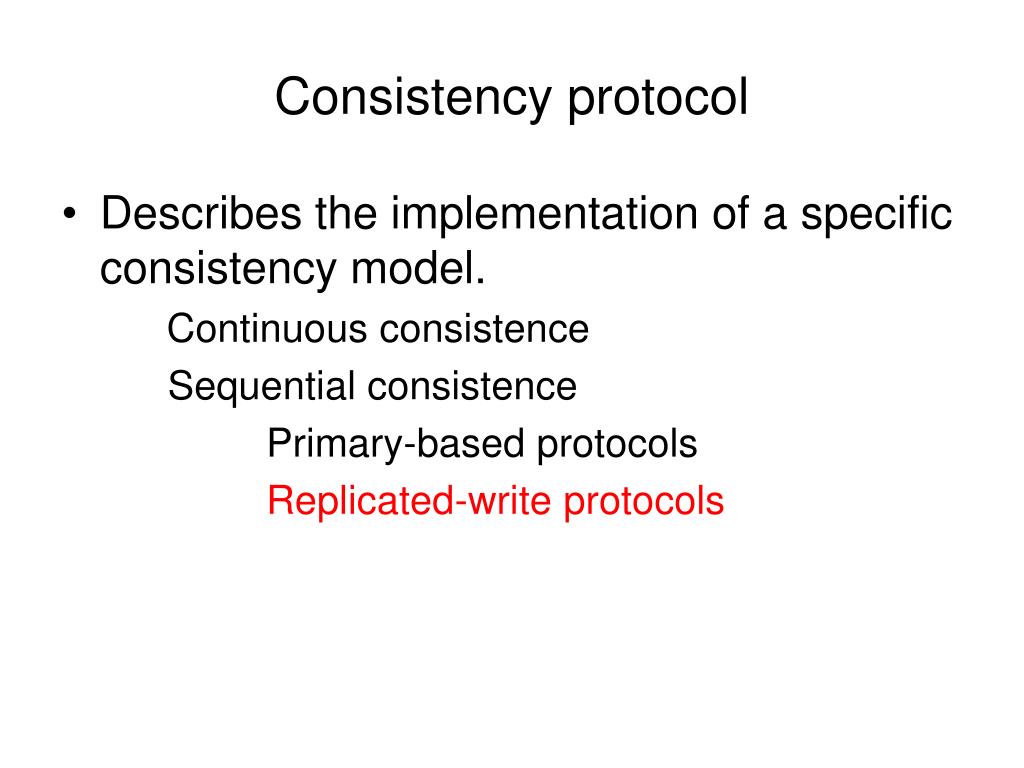 Consistency protocol

• Describes the implementation of a specific consistency model.

Continuous consistence

Sequential consistence

Primary-based protocols

Replicated-write protocols